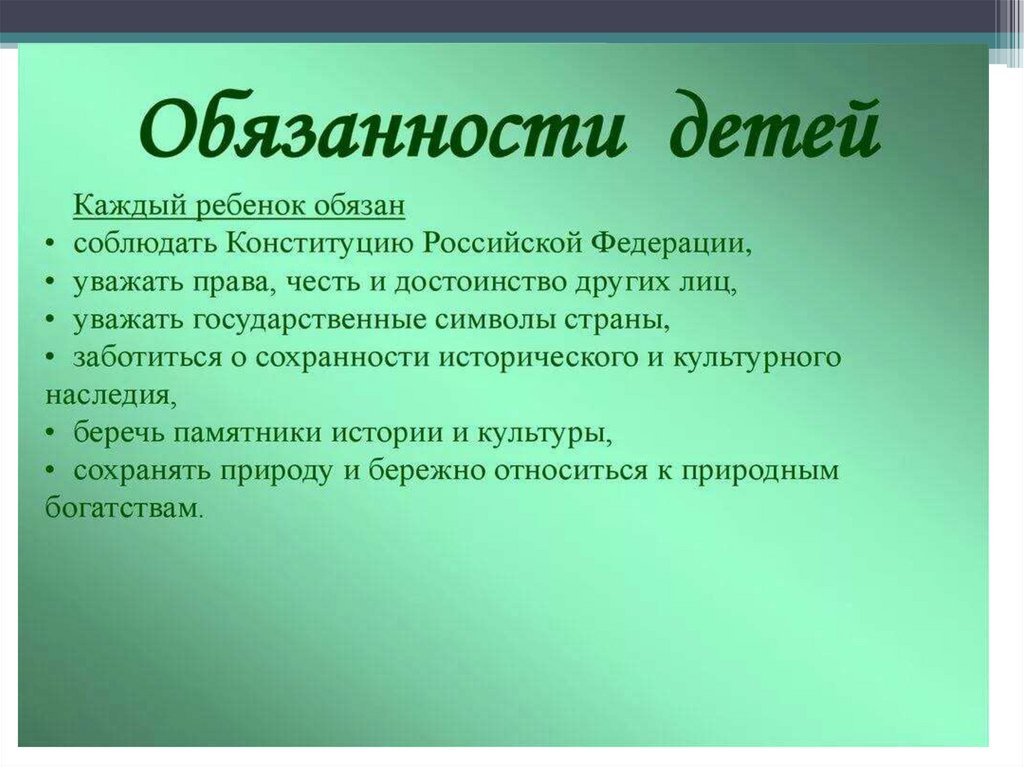 Обязанности детей

Каждый ребенок обязан

• соблюдать Конституцию Российской Федерации,
• уважать права, честь и достоинство других лиц,
• уважать государственные символы страны,
• заботиться о сохранности исторического и культурного наследия,
• беречь памятники истории и культуры,
• сохранять природу и бережно относиться к природным богатствам.